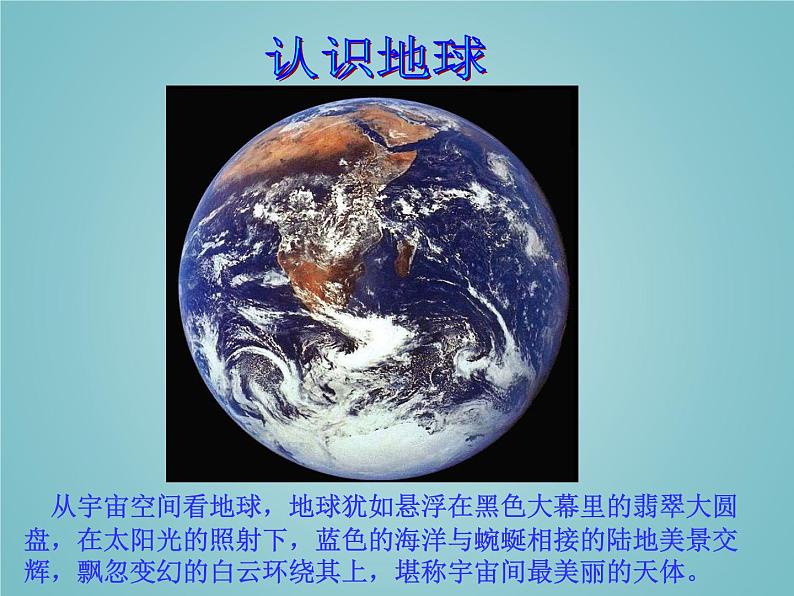 认识地球

从宇宙空间看地球，地球犹如悬浮在黑色大幕里的翡翠大圆盘，在太阳光的照射下，蓝色的海洋与蜿蜒相接的陆地美景交辉，飘忽变幻的白云环绕其上，堪称宇宙间最美丽的天体。